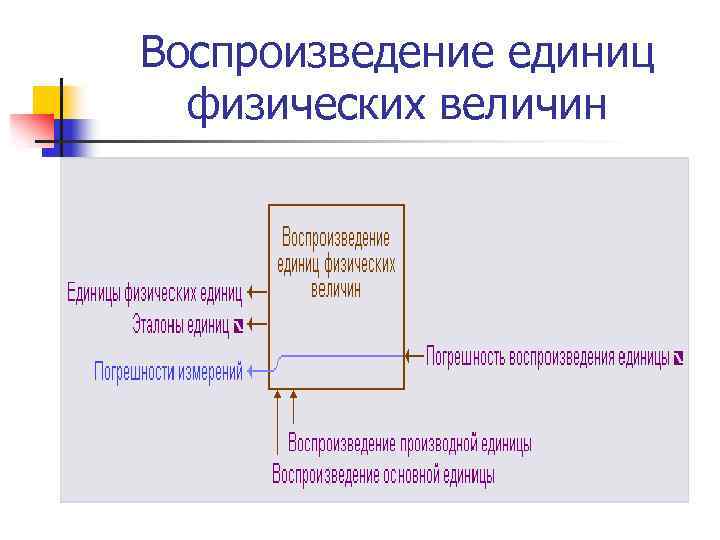 Воспроизведение единиц физических величин

Воспроизведение единиц физических величин

Единицы физических единиц

Эталоны единиц

Погрешности измерений

Погрешность воспроизведения единицы

Воспроизведение производной единицы

Воспроизведение основной единицы